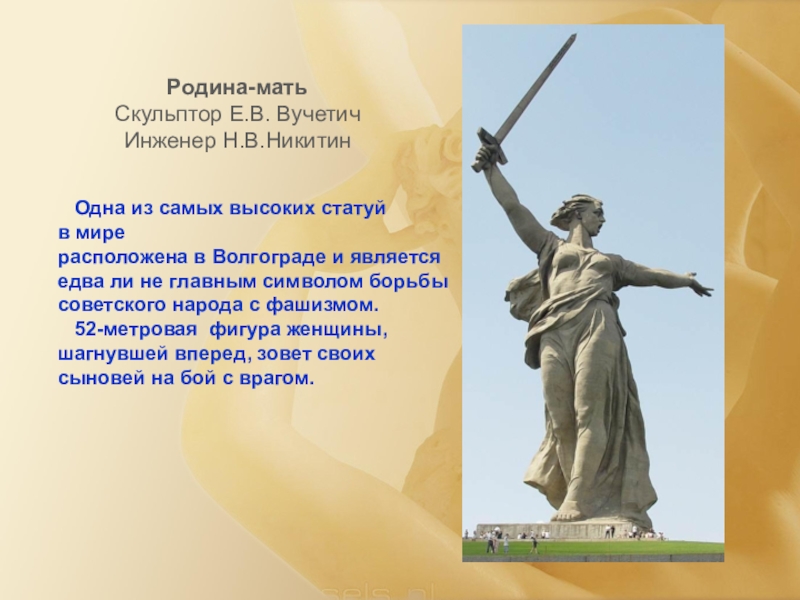 Родина-мать
Скульптор Е.В. Вучетич
Инженер Н.В.Никитин

Одна из самых высоких статуй в мире расположена в Волгограде и является едва ли не главным символом борьбы советского народа с фашизмом.

52-метровая фигура женщины, шагнувшей вперед, зовет своих сыновей на бой с врагом.